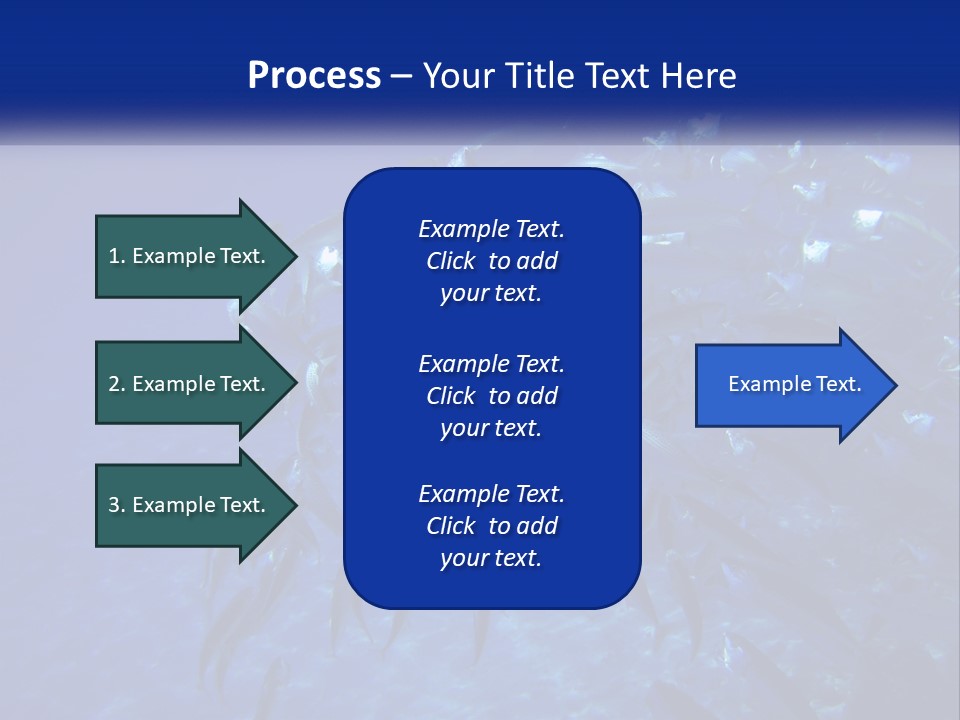 Process – Your Title Text Here

1. Example Text.

2. Example Text.

3. Example Text.

Example Text. Click to add your text.

Example Text. Click to add your text.

Example Text. Click to add your text.

Example Text.